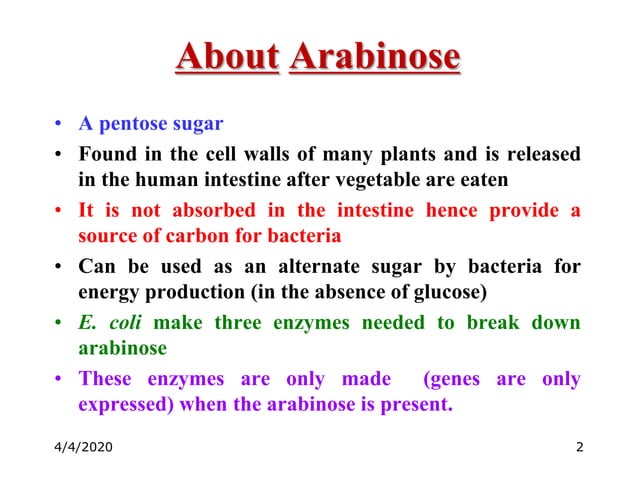 About Arabinose

• A pentose sugar
• Found in the cell walls of many plants and is released in the human intestine after vegetable are eaten
• It is not absorbed in the intestine hence provide a source of carbon for bacteria
• Can be used as an alternate sugar by bacteria for energy production (in the absence of glucose)
• E. coli make three enzymes needed to break down arabinose
• These enzymes are only made (genes are only expressed) when the arabinose is present.

4/4/2020

2